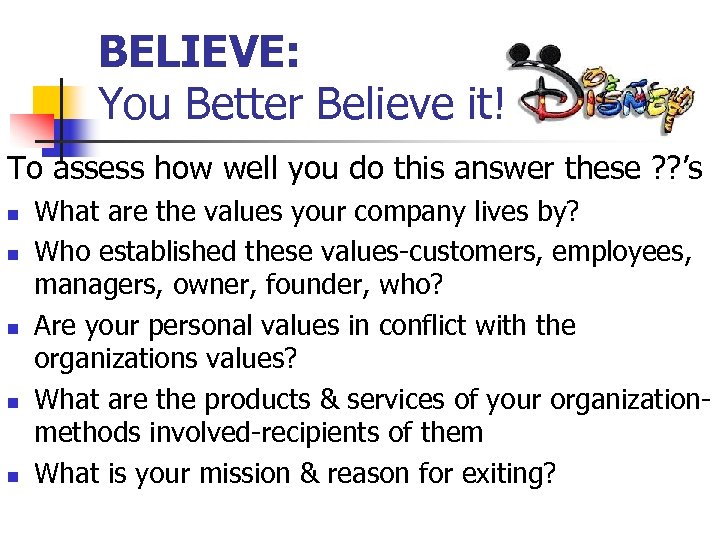 BELIEVE:
You Better Believe it!

Disney

To assess how well you do this answer these ??'s

- What are the values your company lives by?
- Who established these values-customers, employees, managers, owner, founder, who?
- Are your personal values in conflict with the organizations values?
- What are the products & services of your organization-methods involved-recipients of them
- What is your mission & reason for exiting?